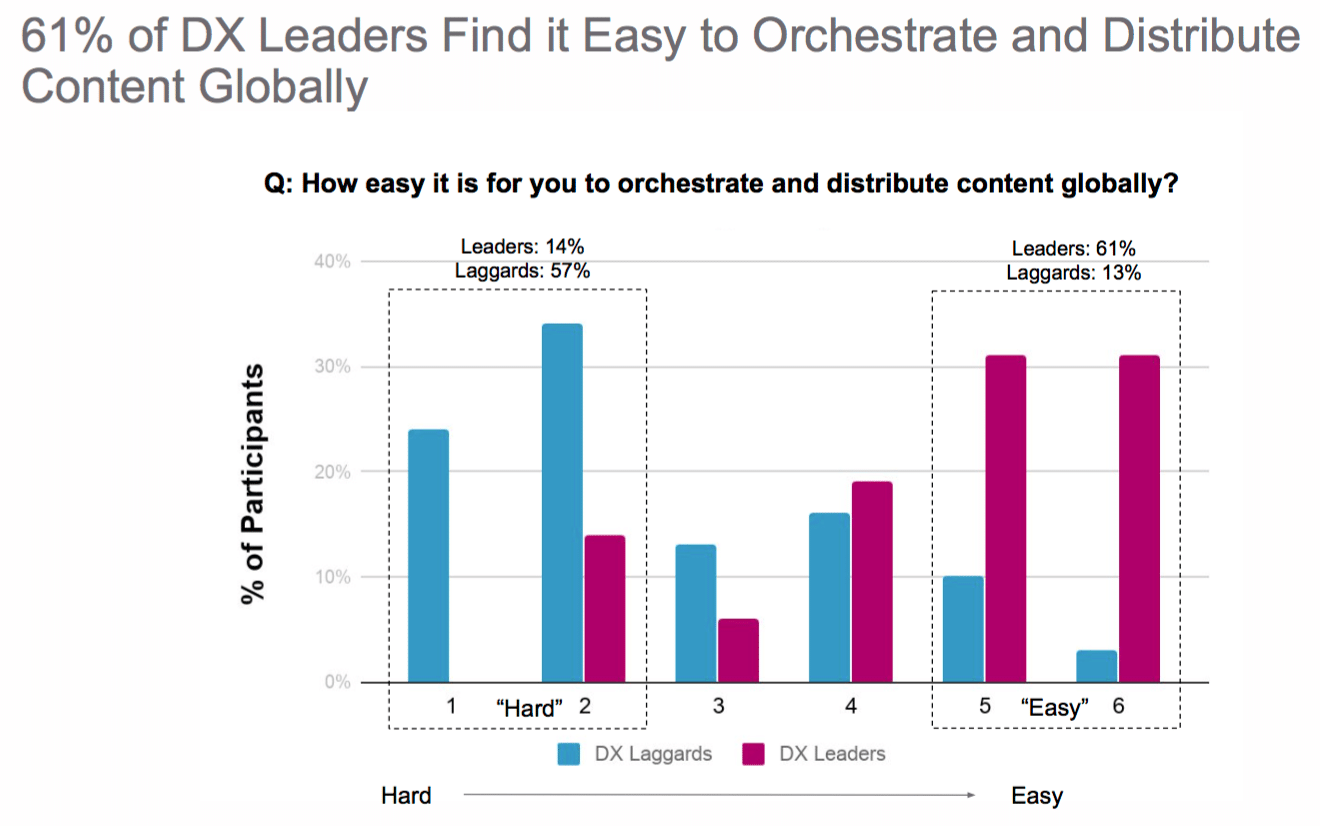 61% of DX Leaders Find it Easy to Orchestrate and Distribute Content Globally

Q: How easy it is for you to orchestrate and distribute content globally?

Leaders: 14%
Laggards: 57%

Leaders: 61%
Laggards: 13%

% of Participants

40%
30%
20%
10%
0%

1 "Hard" 2 3 4 5 "Easy" 6

DX Laggards DX Leaders

Hard Easy